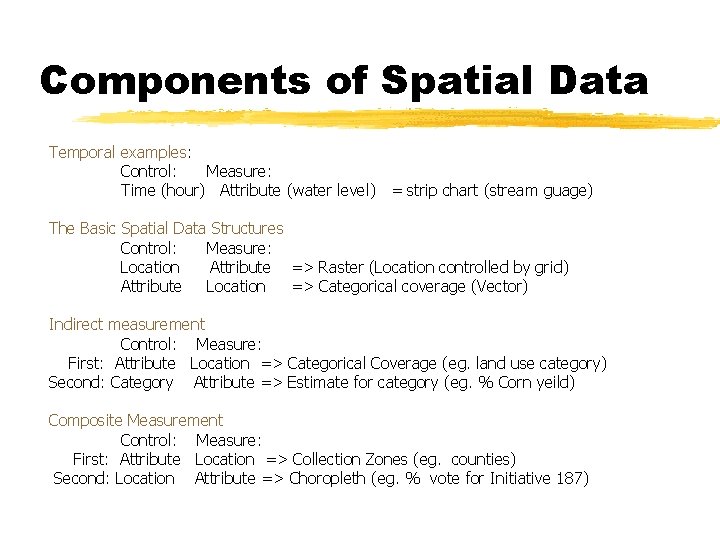 Components of Spatial Data

Temporal examples:
Control: Measure:
Time (hour) Attribute (water level) = strip chart (stream guage)

The Basic Spatial Data Structures
Control: Measure:
Location Attribute => Raster (Location controlled by grid)
Attribute Location => Categorical coverage (Vector)

Indirect measurement
Control: Measure:
First: Attribute Location => Categorical Coverage (eg. land use category)
Second: Category Attribute => Estimate for category (eg. % Corn yeild)

Composite Measurement
Control: Measure:
First: Attribute Location => Collection Zones (eg. counties)
Second: Location Attribute => Choropleth (eg. % vote for Initiative 187)